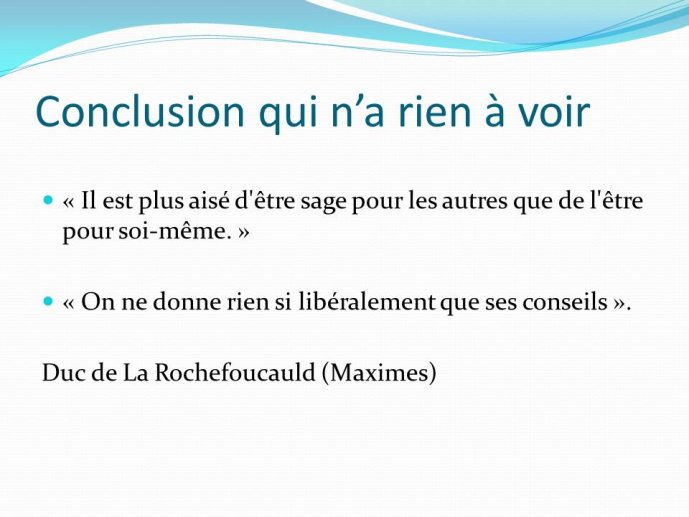 Conclusion qui n’a rien à voir

« Il est plus aisé d'être sage pour les autres que de l'être pour soi-même. »

« On ne donne rien si libéralement que ses conseils ».

Duc de La Rochefoucauld (Maximes)